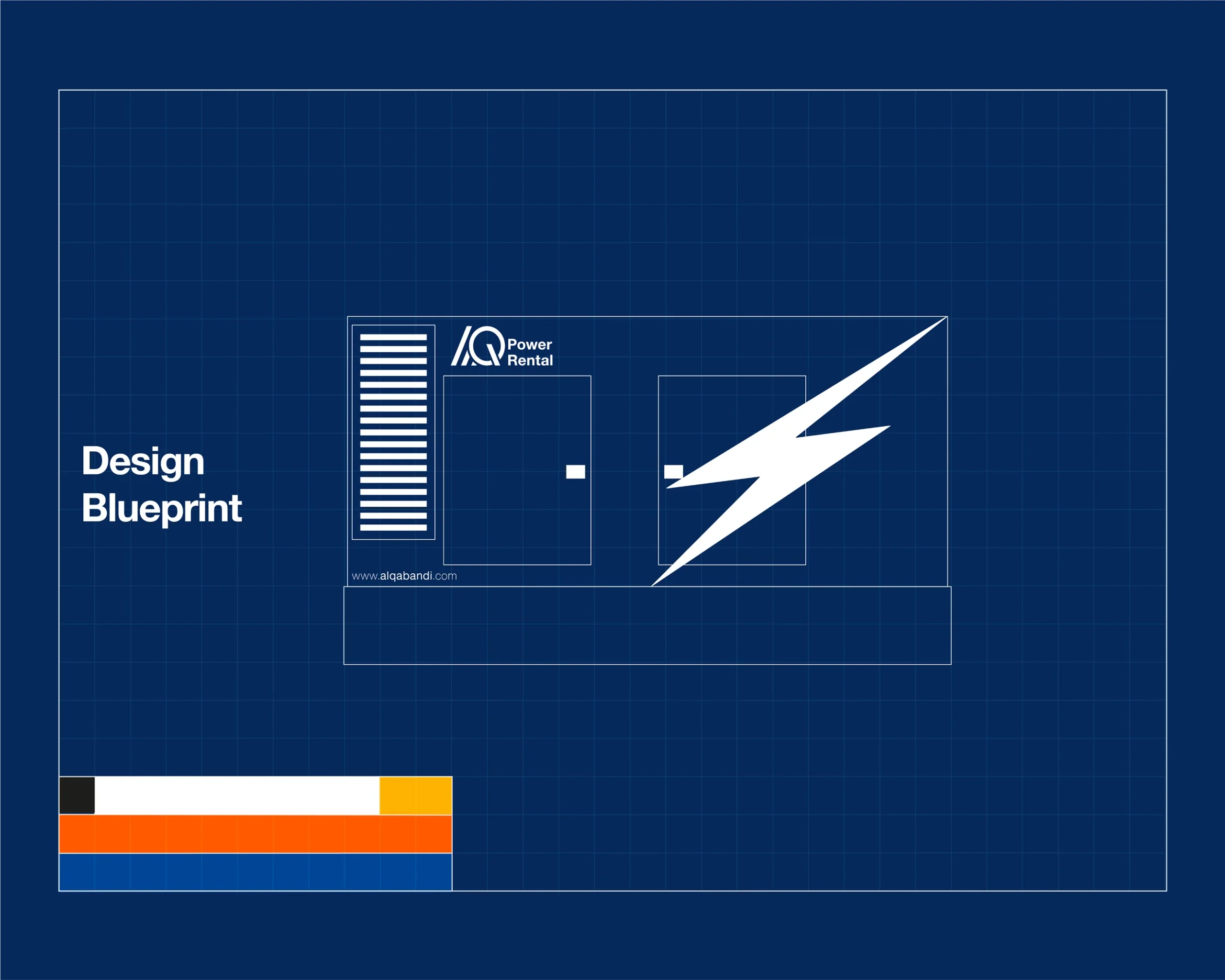 Design Blueprint

AQ Power Rental

www.alqabandi.com